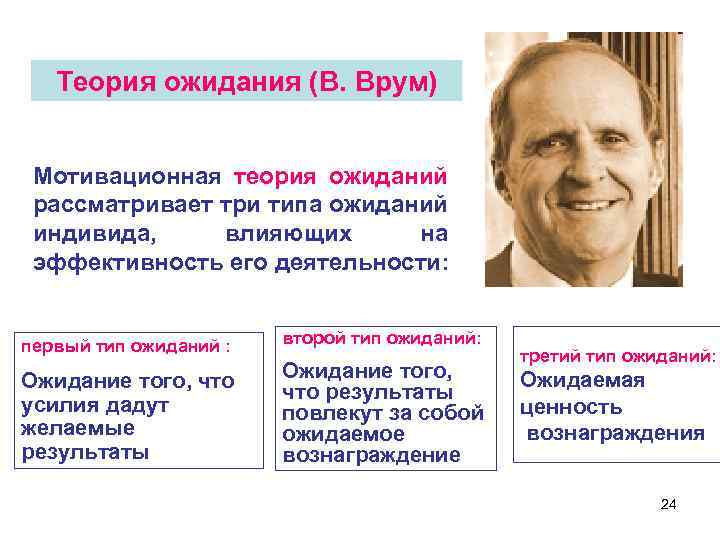 Теория ожидания (В. Врум)

Мотивационная теория ожиданий рассматривает три типа ожиданий индивида, влияющих на эффективность его деятельности:

первый тип ожиданий :

Ожидание того, что усилия дадут желаемые результаты

второй тип ожиданий:

Ожидание того, что результаты повлекут за собой ожидаемое вознаграждение

третий тип ожиданий:

Ожидаемая ценность вознаграждения

24